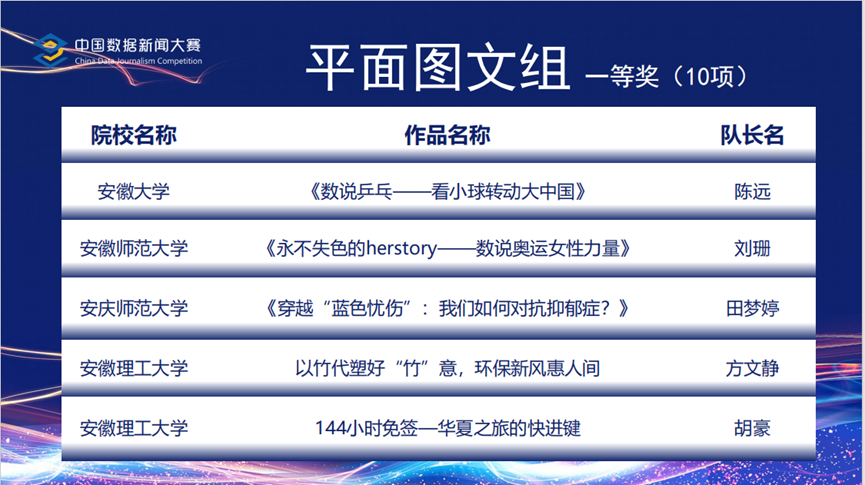 中国数据新闻大赛
China Data Journalism Competition

平面图文组 一等奖（10项）

| 院校名称 | 作品名称 | 队长名 |
|---|---|---|
| 安徽大学 | 《数说乒乓——看小球转动大中国》 | 陈远 |
| 安徽师范大学 | 《永不失色的herstory——数说奥运女性力量》 | 刘珊 |
| 安庆师范大学 | 《穿越“蓝色忧伤”：我们如何对抗抑郁症？》 | 田梦婷 |
| 安徽理工大学 | 以竹代塑好“竹”意，环保新风惠人间 | 方文静 |
| 安徽理工大学 | 144小时免签—华夏之旅的快进键 | 胡豪 |